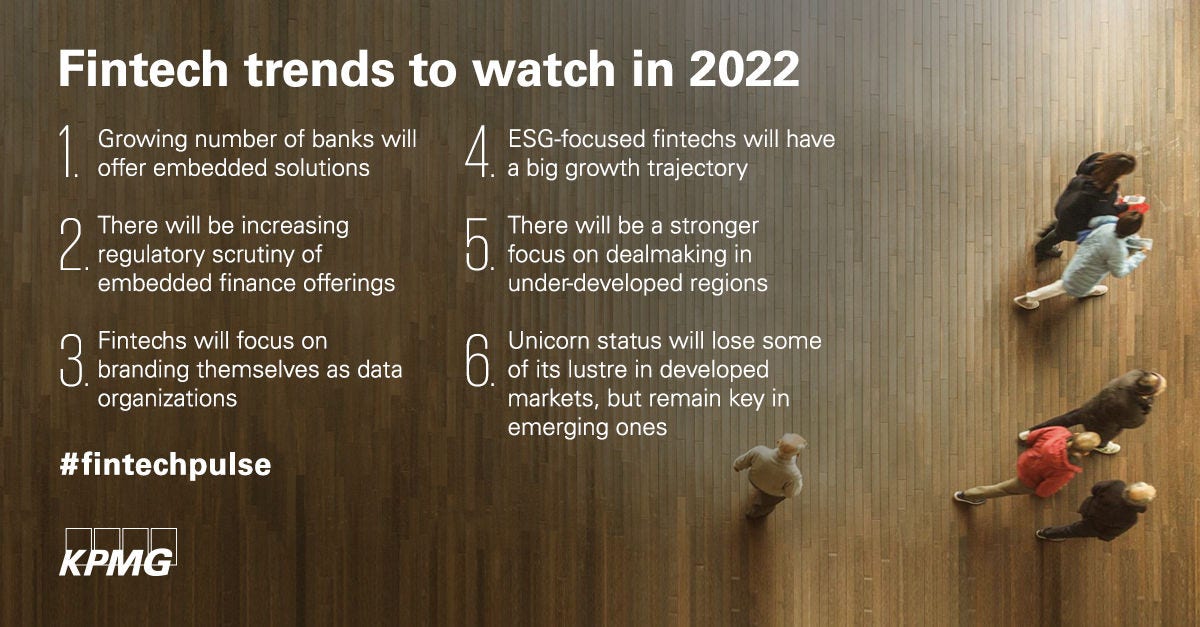 Fintech trends to watch in 2022

1. Growing number of banks will offer embedded solutions

2. There will be increasing regulatory scrutiny of embedded finance offerings

3. Fintechs will focus on branding themselves as data organizations

4. ESG-focused fintechs will have a big growth trajectory

5. There will be a stronger focus on dealmaking in under-developed regions

6. Unicorn status will lose some of its lustre in developed markets, but remain key in emerging ones

#fintechpulse

KPMG